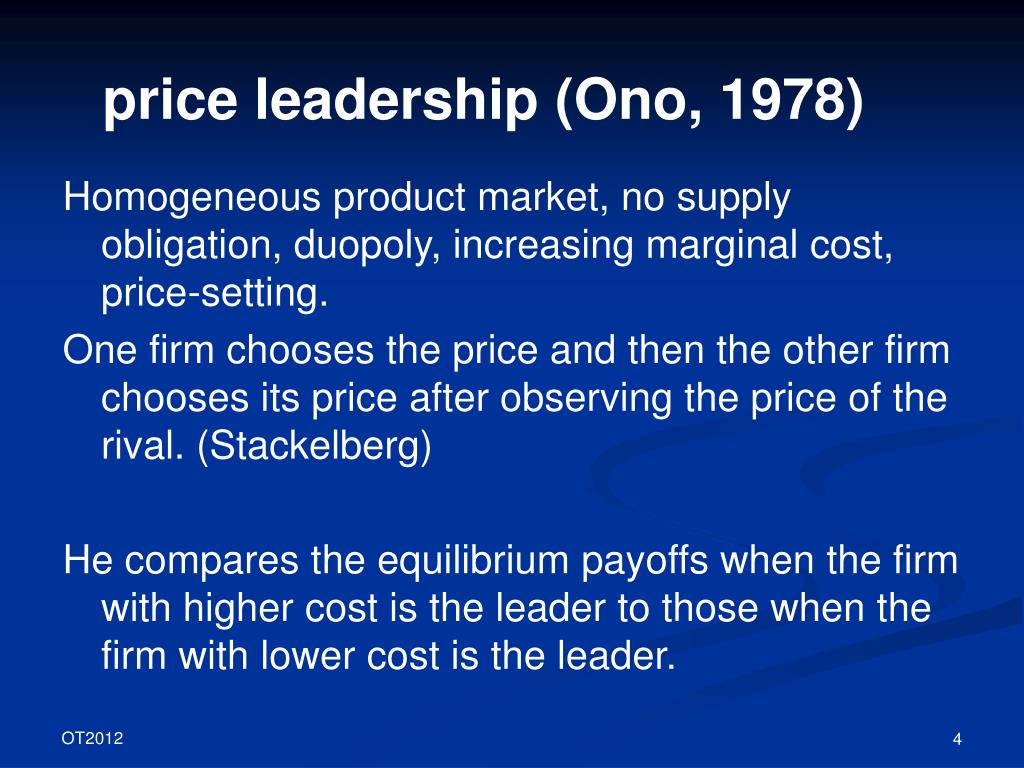 price leadership (Ono, 1978)

Homogeneous product market, no supply obligation, duopoly, increasing marginal cost, price-setting.

One firm chooses the price and then the other firm chooses its price after observing the price of the rival. (Stackelberg)

He compares the equilibrium payoffs when the firm with higher cost is the leader to those when the firm with lower cost is the leader.

OT2012

4